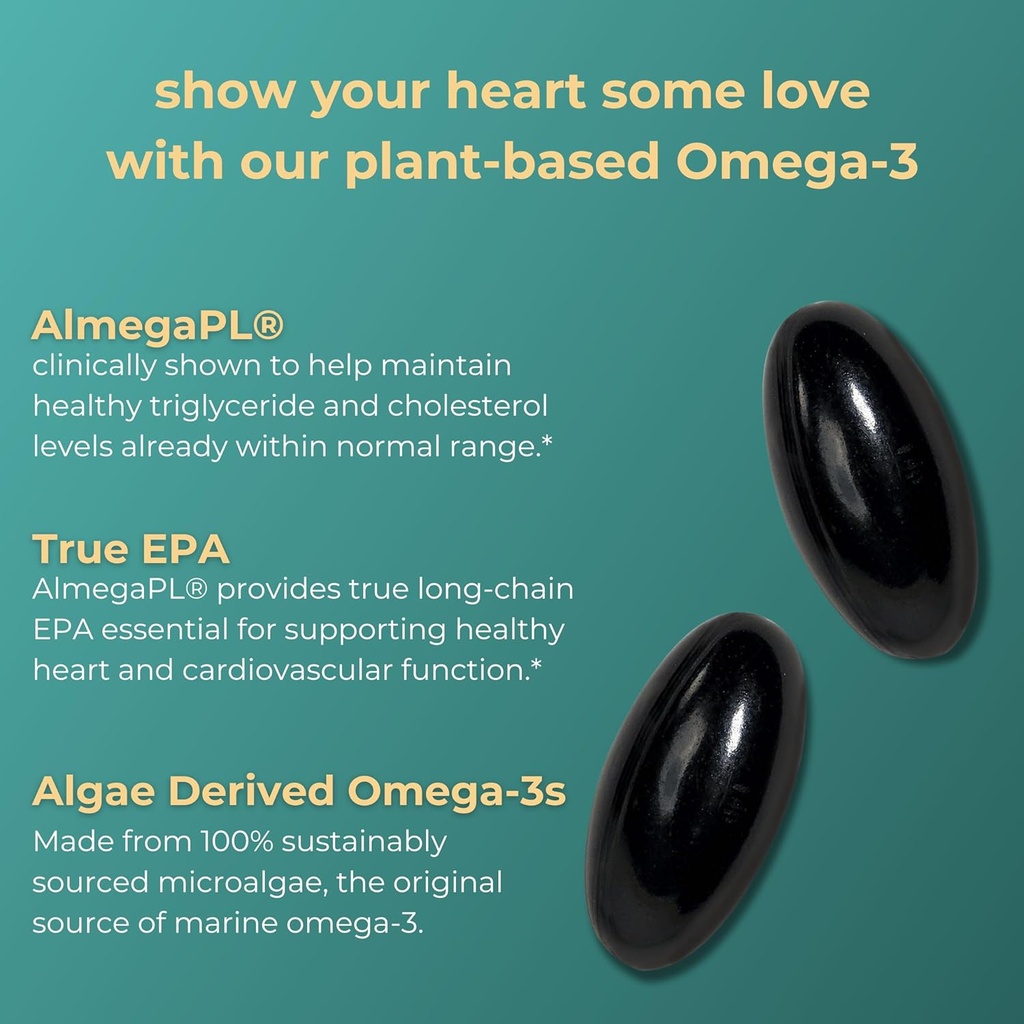 show your heart some love with our plant-based Omega-3

AlmegaPL®
clinically shown to help maintain healthy triglyceride and cholesterol levels already within normal range.*

True EPA
AlmegaPL® provides true long-chain EPA essential for supporting healthy heart and cardiovascular function.*

Algae Derived Omega-3s
Made from 100% sustainably sourced microalgae, the original source of marine omega-3.